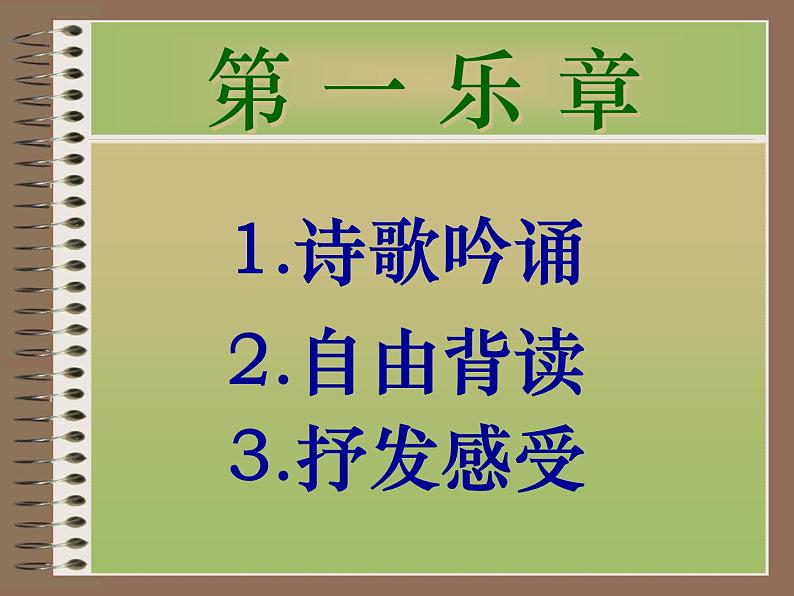 第 一 乐 章

1.诗歌吟诵

2.自由背读

3.抒发感受